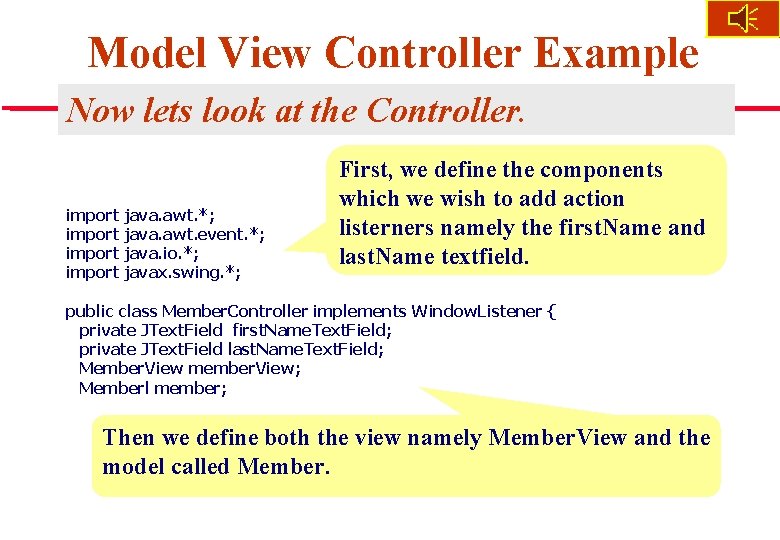 Model View Controller Example

Now lets look at the Controller.

First, we define the components which we wish to add action listerners namely the firstName and lastName textfield.

import java.awt.*;
import java.awt.event.*;
import java.io.*;
import javax.swing.*;

public class MemberController implements WindowListener {
private JTextField firstNameTextField;
private JTextField lastNameTextField;
MemberView memberView;
MemberI member;

Then we define both the view namely MemberView and the model called Member.